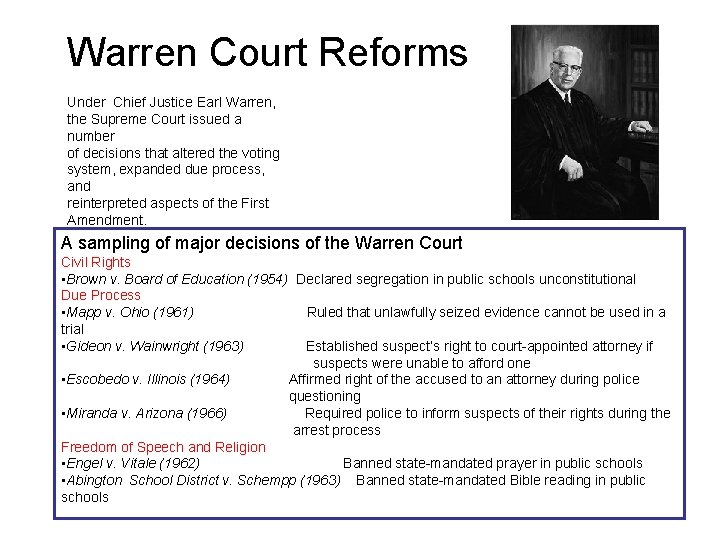 Warren Court Reforms

Under Chief Justice Earl Warren, the Supreme Court issued a number of decisions that altered the voting system, expanded due process, and reinterpreted aspects of the First Amendment.

A sampling of major decisions of the Warren Court

Civil Rights
▪Brown v. Board of Education (1954) Declared segregation in public schools unconstitutional

Due Process
▪Mapp v. Ohio (1961) Ruled that unlawfully seized evidence cannot be used in a trial
▪Gideon v. Wainwright (1963) Established suspect's right to court-appointed attorney if suspects were unable to afford one
▪Escobedo v. Illinois (1964) Affirmed right of the accused to an attorney during police questioning
▪Miranda v. Arizona (1966) Required police to inform suspects of their rights during the arrest process

Freedom of Speech and Religion
▪Engel v. Vitale (1962) Banned state-mandated prayer in public schools
▪Abington School District v. Schempp (1963) Banned state-mandated Bible reading in public schools